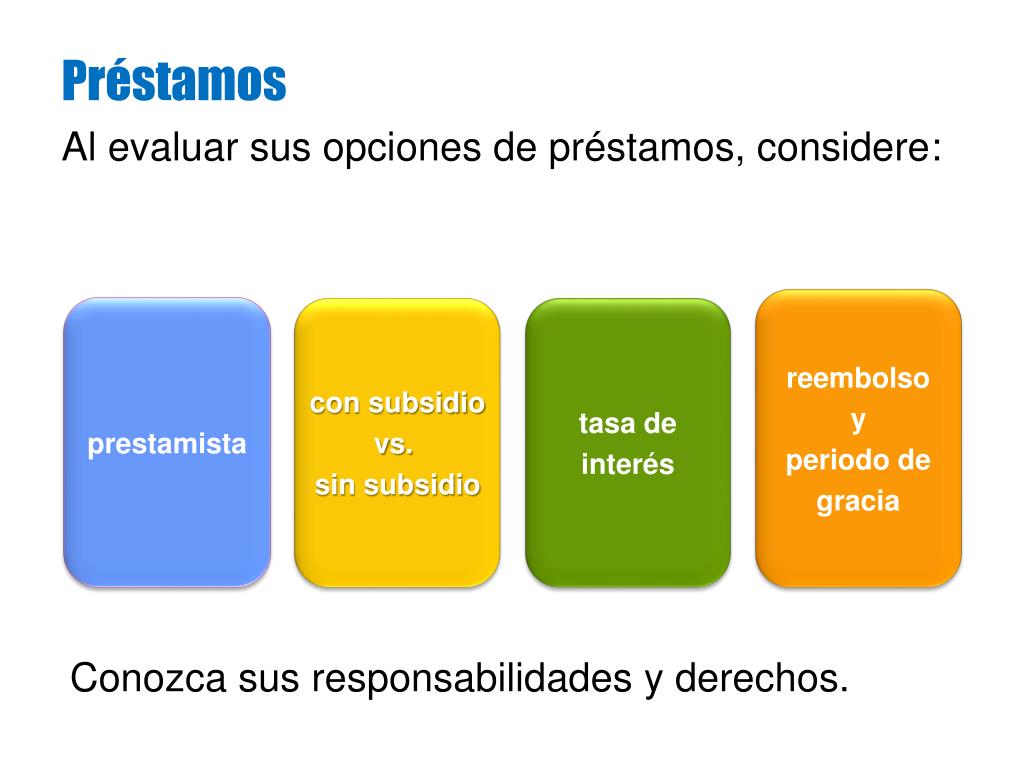 Préstamos

Al evaluar sus opciones de préstamos, considere:

prestamista

con subsidio
vs.
sin subsidio

tasa de
interés

reembolso
y
periodo de
gracia

Conozca sus responsabilidades y derechos.